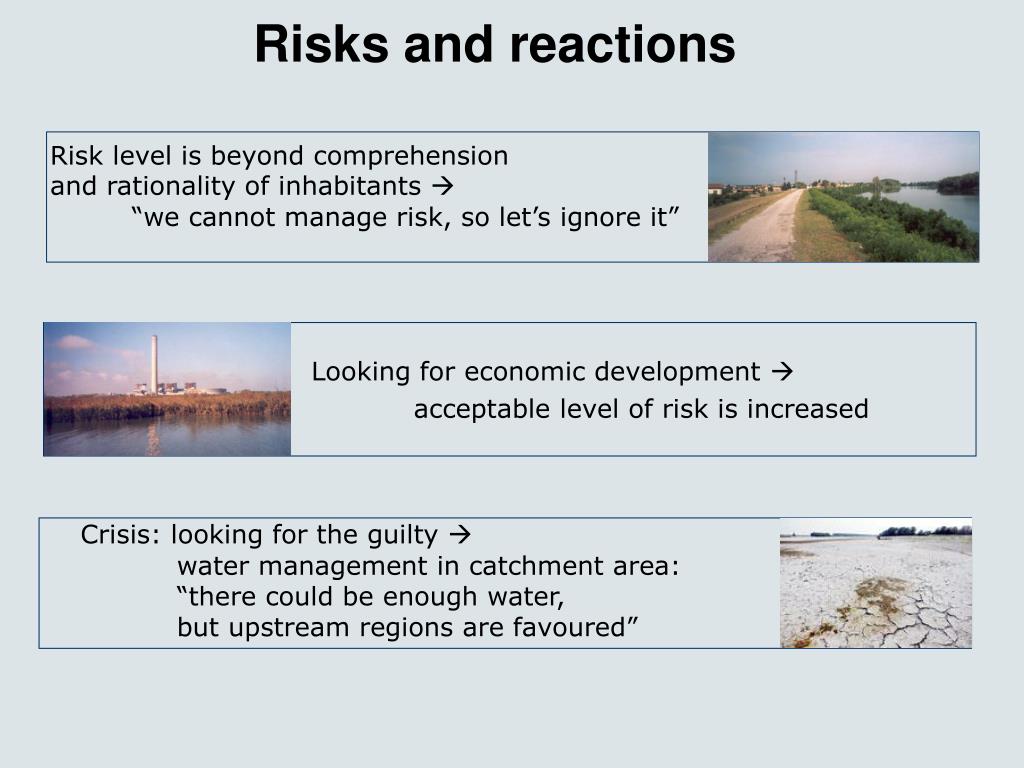 Risks and reactions

Risk level is beyond comprehension and rationality of inhabitants →
“we cannot manage risk, so let’s ignore it”

Looking for economic development →
acceptable level of risk is increased

Crisis: looking for the guilty →
water management in catchment area:
“there could be enough water,
but upstream regions are favoured”